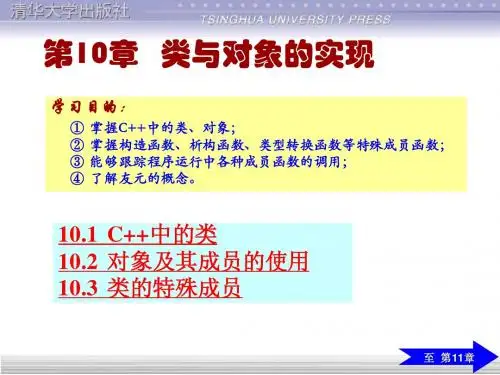 清华大学出版社
TSINGHUA UNIVERSITY PRESS

第10章 类与对象的实现

学习目的：
① 掌握C++中的类、对象；
② 掌握构造函数、析构函数、类型转换函数等特殊成员函数；
③ 能够跟踪程序运行中各种成员函数的调用；
④ 了解友元的概念。

10.1 C++中的类
10.2 对象及其成员的使用
10.3 类的特殊成员

至 第11章